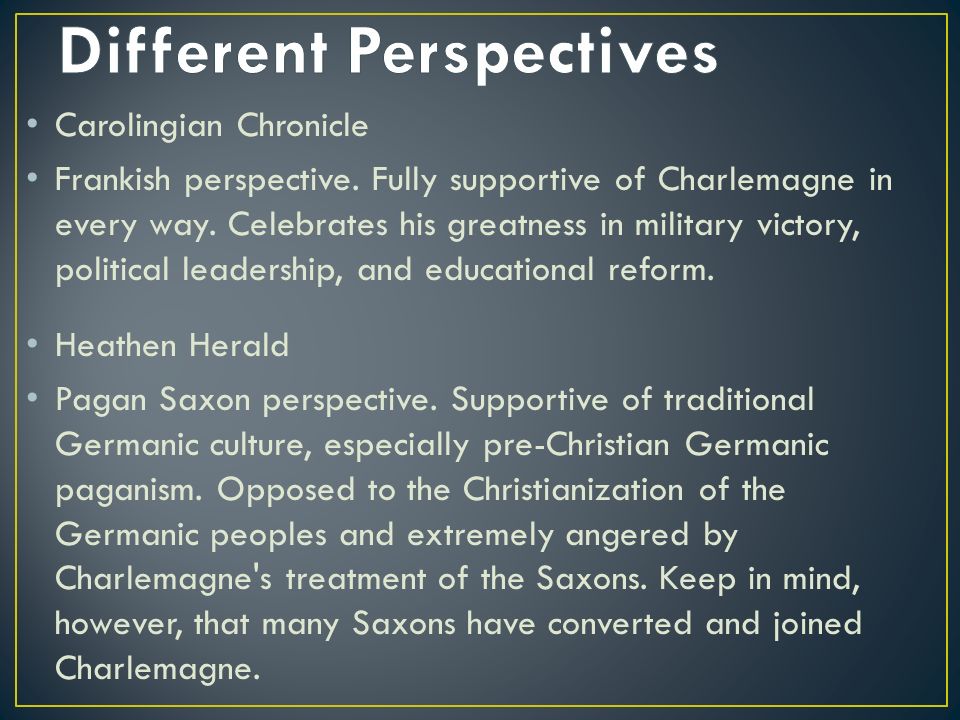 Different Perspectives

• Carolingian Chronicle
• Frankish perspective. Fully supportive of Charlemagne in every way. Celebrates his greatness in military victory, political leadership, and educational reform.

• Heathen Herald
• Pagan Saxon perspective. Supportive of traditional Germanic culture, especially pre-Christian Germanic paganism. Opposed to the Christianization of the Germanic peoples and extremely angered by Charlemagne's treatment of the Saxons. Keep in mind, however, that many Saxons have converted and joined Charlemagne.